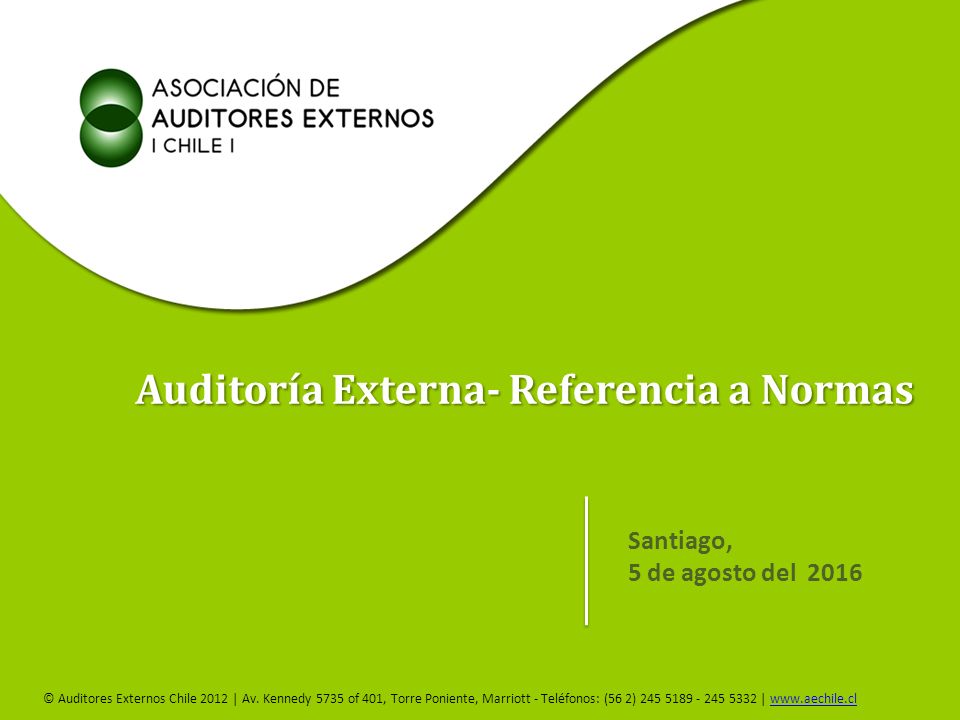 ASOCIACIÓN DE
AUDITORES EXTERNOS
I CHILE I

Auditoría Externa- Referencia a Normas

Santiago,
5 de agosto del 2016

© Auditores Externos Chile 2012 | Av. Kennedy 5735 of 401, Torre Poniente, Marriott - Teléfonos: (56 2) 245 5189 - 245 5332 | www.aechile.cl